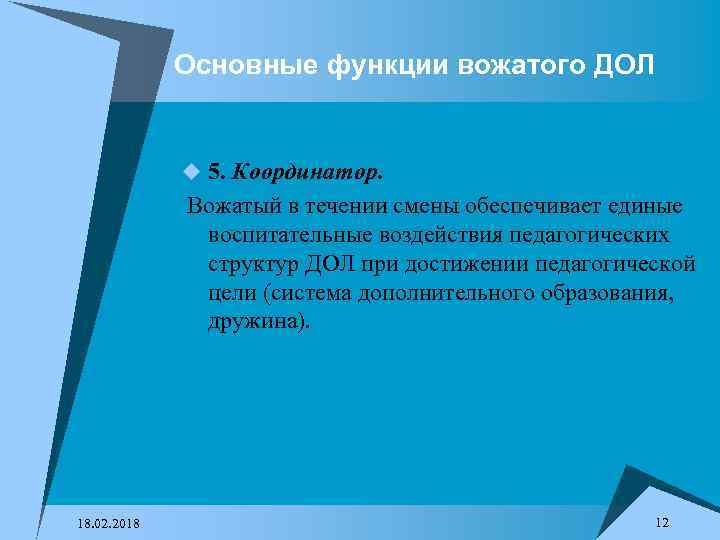 Основные функции вожатого ДОЛ

5. Координатор.

Вожатый в течении смены обеспечивает единые воспитательные воздействия педагогических структур ДОЛ при достижении педагогической цели (система дополнительного образования, дружина).

18.02.2018

12